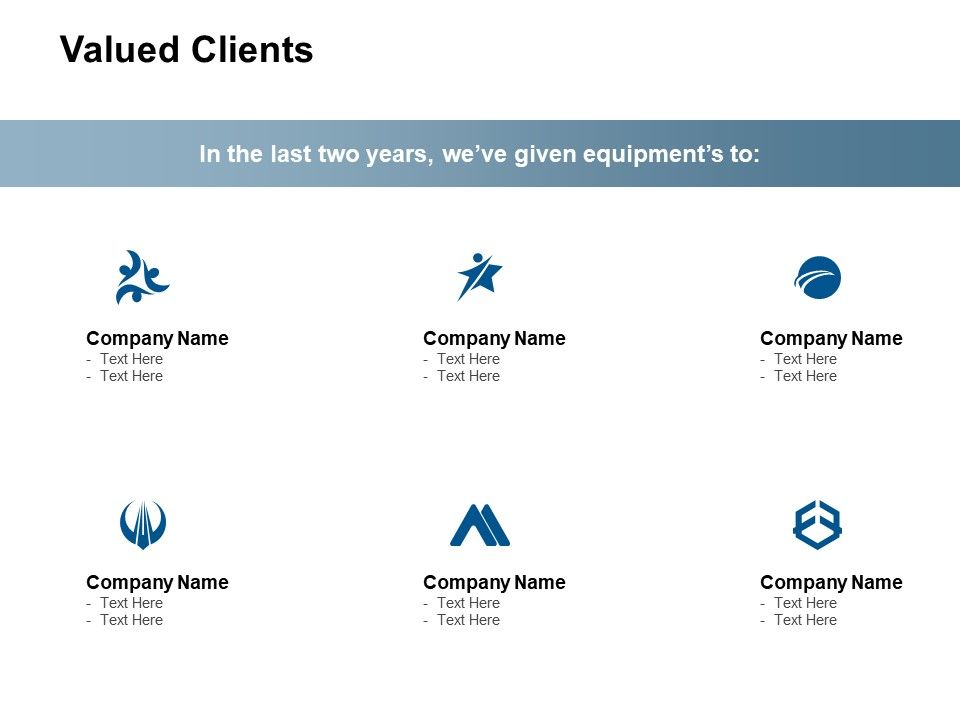 Valued Clients

In the last two years, we've given equipment's to:

Company Name
- Text Here
- Text Here

Company Name
- Text Here
- Text Here

Company Name
- Text Here
- Text Here

Company Name
- Text Here
- Text Here

Company Name
- Text Here
- Text Here

Company Name
- Text Here
- Text Here